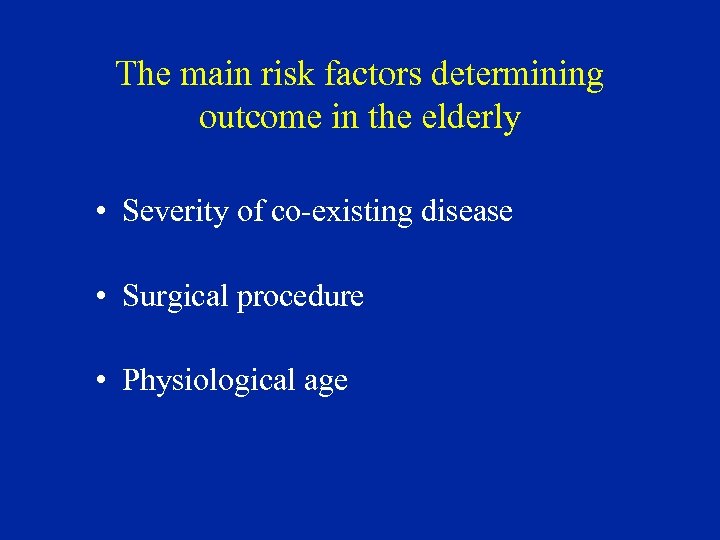 The main risk factors determining outcome in the elderly

• Severity of co-existing disease

• Surgical procedure

• Physiological age